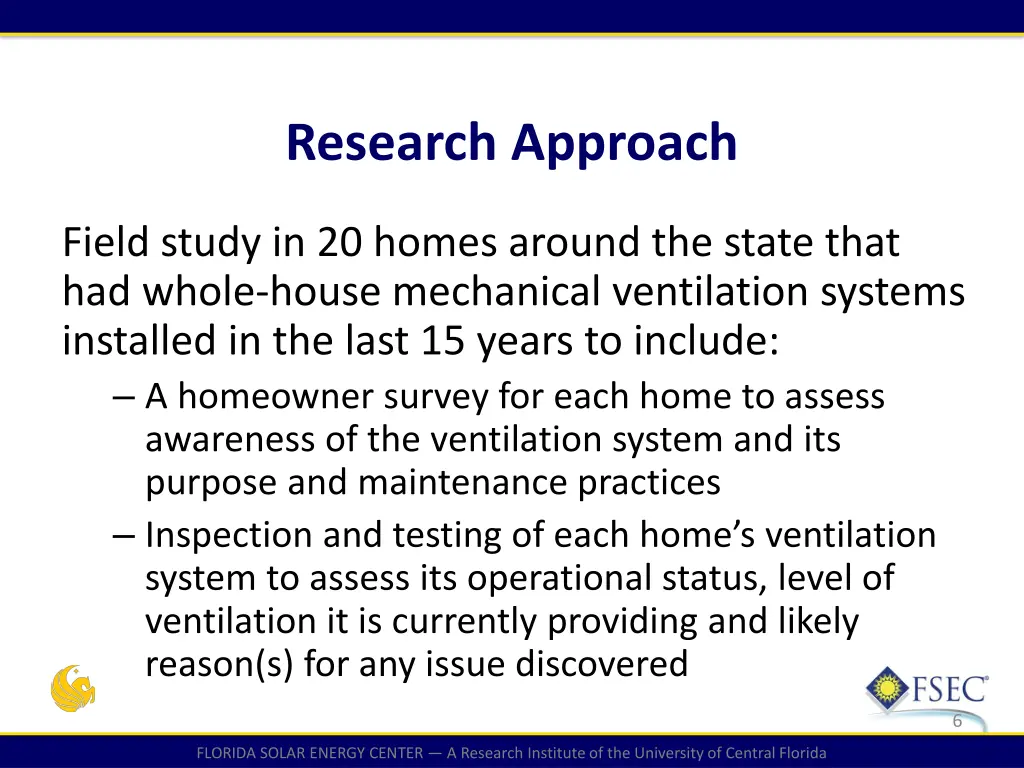 Research Approach

Field study in 20 homes around the state that had whole-house mechanical ventilation systems installed in the last 15 years to include:

– A homeowner survey for each home to assess awareness of the ventilation system and its purpose and maintenance practices

– Inspection and testing of each home's ventilation system to assess its operational status, level of ventilation it is currently providing and likely reason(s) for any issue discovered

FSEC®

6

FLORIDA SOLAR ENERGY CENTER — A Research Institute of the University of Central Florida